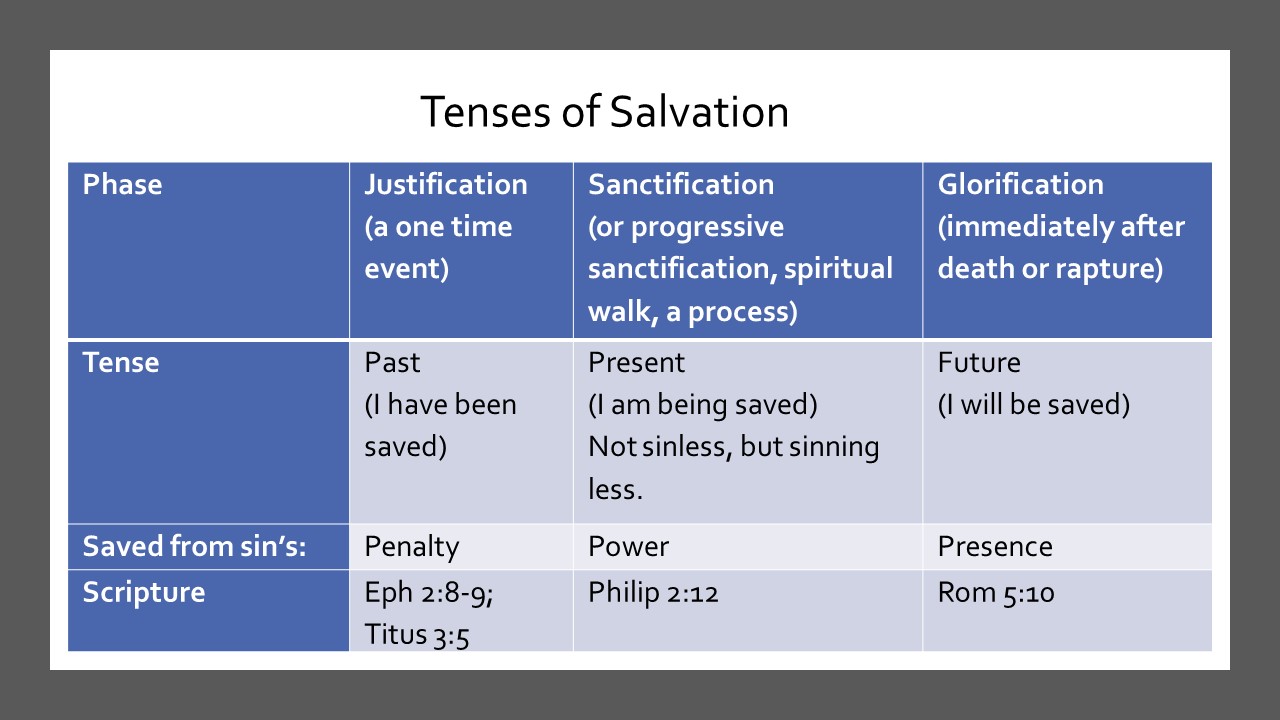 Tenses of Salvation

| Phase | Justification (a one time event) | Sanctification (or progressive sanctification, spiritual walk, a process) | Glorification (immediately after death or rapture) |
|---|---|---|---|
| Tense | Past (I have been saved) | Present (I am being saved) Not sinless, but sinning less. | Future (I will be saved) |
| Saved from sin's: | Penalty | Power | Presence |
| Scripture | Eph 2:8-9; Titus 3:5 | Philip 2:12 | Rom 5:10 |